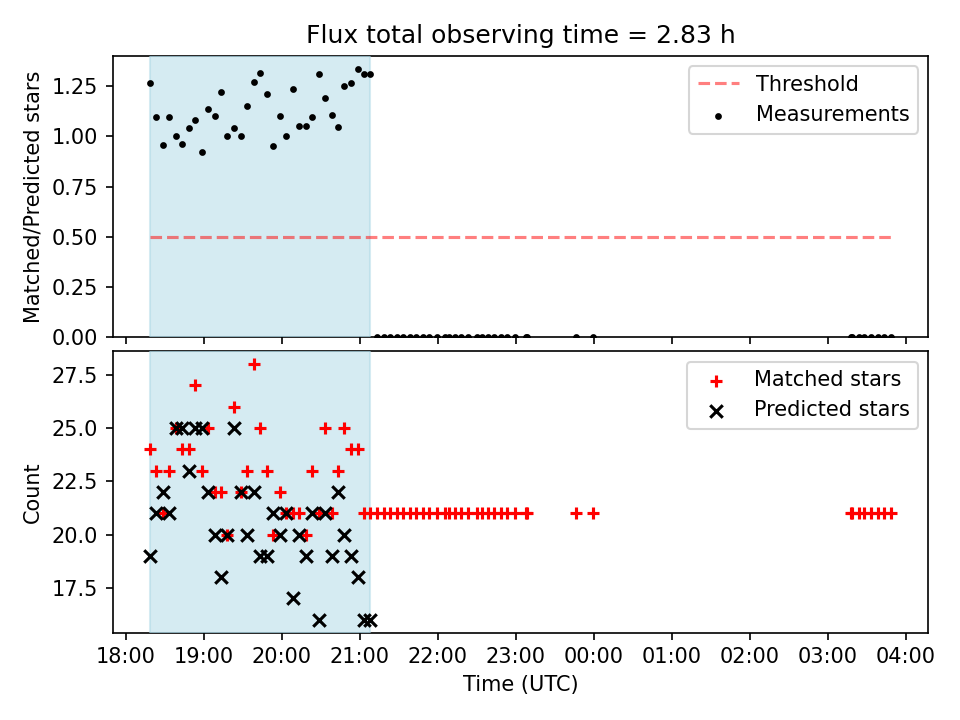 Flux total observing time = 2.83 h

Matched/Predicted stars

1.25
1.00
0.75
0.50
0.25
0.00

Threshold
Measurements

Count

27.5
25.0
22.5
20.0
17.5

Matched stars
Predicted stars

18:00 19:00 20:00 21:00 22:00 23:00 00:00 01:00 02:00 03:00 04:00

Time (UTC)